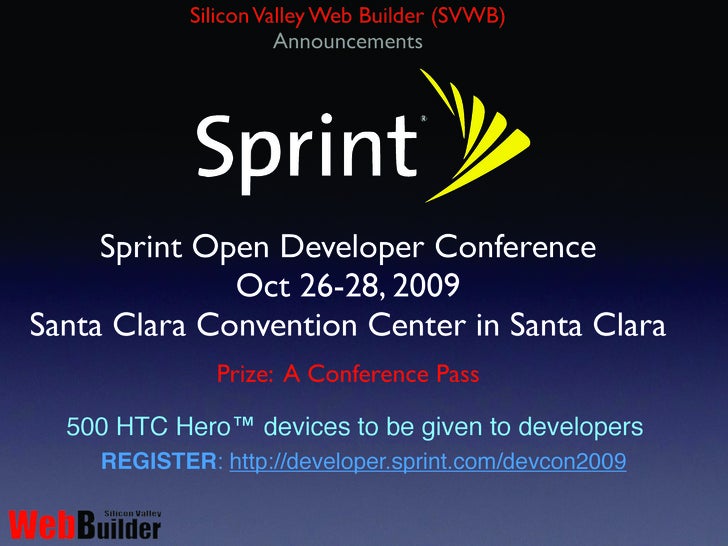 Silicon Valley Web Builder (SVWB)
Announcements

Sprint®

Sprint Open Developer Conference
Oct 26-28, 2009
Santa Clara Convention Center in Santa Clara

Prize: A Conference Pass

500 HTC Hero™ devices to be given to developers
REGISTER: http://developer.sprint.com/devcon2009

Silicon Valley WebBuilder